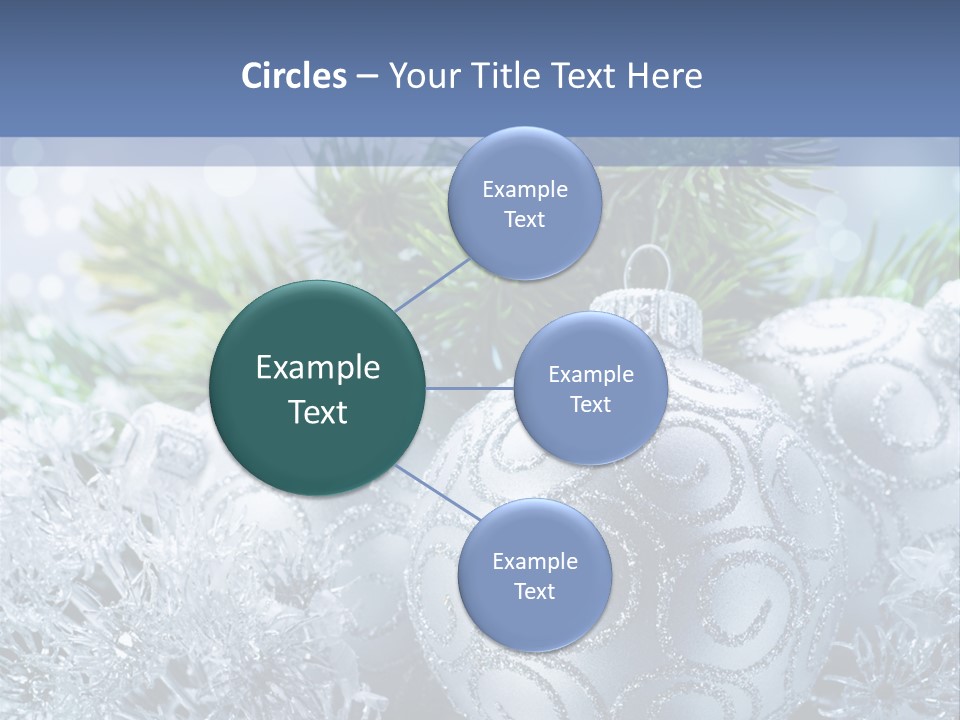 Circles – Your Title Text Here

Example Text

Example Text

Example Text

Example Text